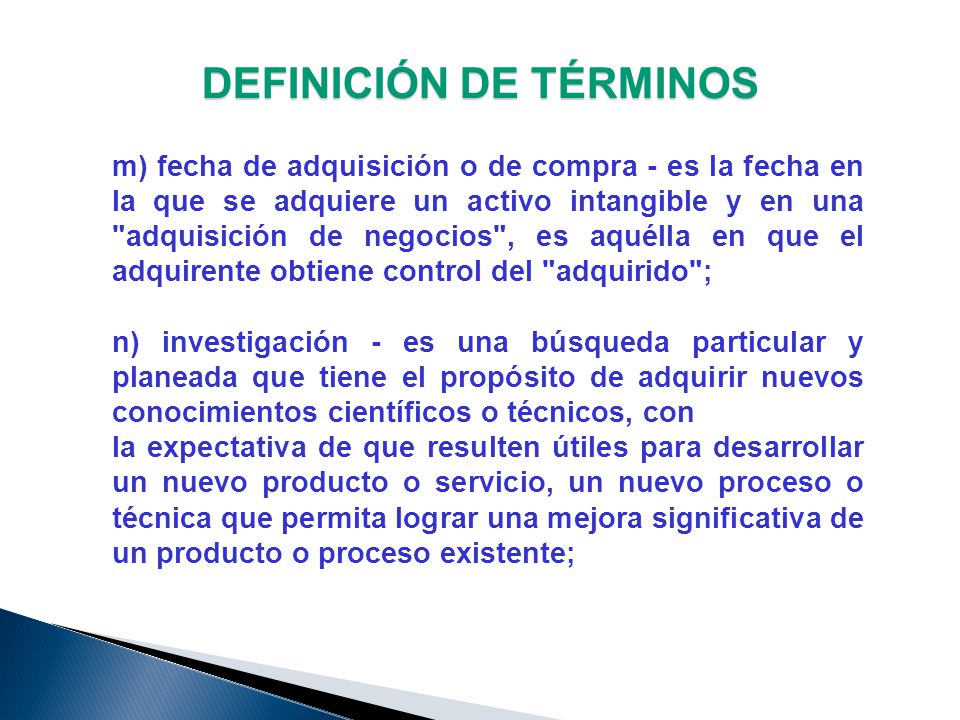 DEFINICIÓN DE TÉRMINOS

m) fecha de adquisición o de compra - es la fecha en la que se adquiere un activo intangible y en una "adquisición de negocios", es aquélla en que el adquirente obtiene control del "adquirido";

n) investigación - es una búsqueda particular y planeada que tiene el propósito de adquirir nuevos conocimientos científicos o técnicos, con
la expectativa de que resulten útiles para desarrollar un nuevo producto o servicio, un nuevo proceso o técnica que permita lograr una mejora significativa de un producto o proceso existente;